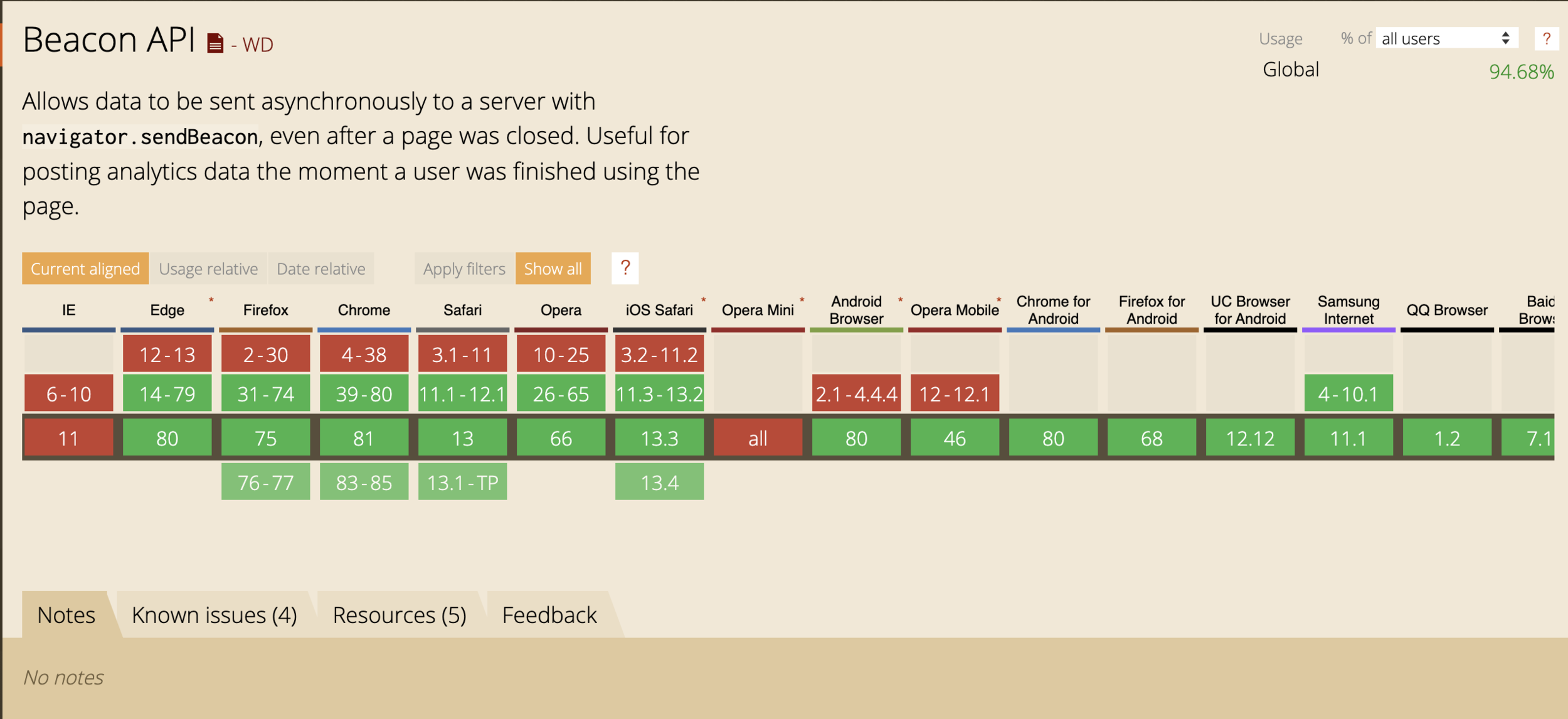 Beacon API - WD

Usage % of all users ?

Global 94.68%

Allows data to be sent asynchronously to a server with navigator.sendBeacon, even after a page was closed. Useful for posting analytics data the moment a user was finished using the page.

Current aligned Usage relative Date relative Apply filters Show all ?

| IE | Edge * | Firefox | Chrome | Safari | Opera | iOS Safari * | Opera Mini * | Android Browser * | Opera Mobile * | Chrome for Android | Firefox for Android | UC Browser for Android | Samsung Internet | QQ Browser | Baid Brows |
|---|---|---|---|---|---|---|---|---|---|---|---|---|---|---|---|
| | 12-13 | 2-30 | 4-38 | 3.1-11 | 10-25 | 3.2-11.2 | | | | | | | | | |
| 6-10 | 14-79 | 31-74 | 39-80 | 11.1-12.1 | 26-65 | 11.3-13.2 | | 2.1-4.4.4 | 12-12.1 | | | | 4-10.1 | | |
| 11 | 80 | 75 | 81 | 13 | 66 | 13.3 | all | 80 | 46 | 80 | 68 | 12.12 | 11.1 | 1.2 | 7.1 |
| | | 76-77 | 83-85 | 13.1-TP | | 13.4 | | | | | | | | | |

Notes Known issues (4) Resources (5) Feedback

No notes